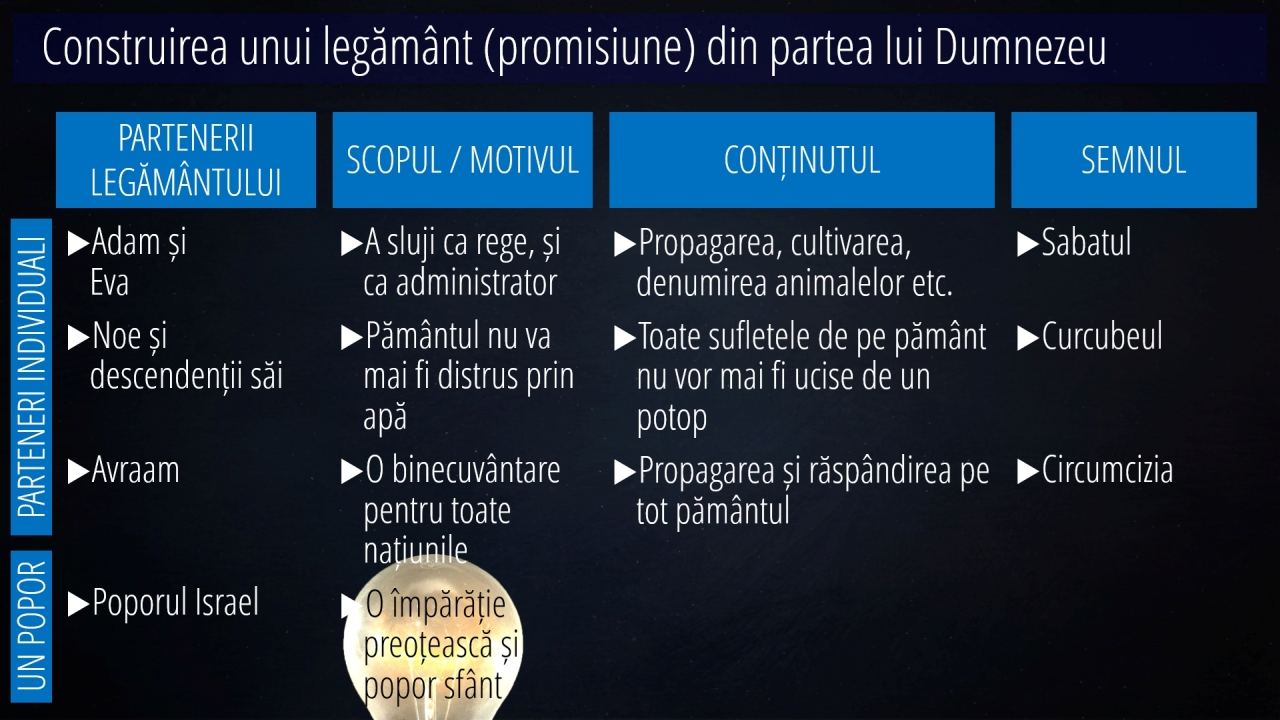 Construirea unui legământ (promisiune) din partea lui Dumnezeu

| | PARTENERII LEGĂMÂNTULUI | SCOPUL / MOTIVUL | CONȚINUTUL | SEMNUL |
|---|---|---|---|---|
| PARTENERI INDIVIDUALI | ▶Adam și Eva | ▶A sluji ca rege, și ca administrator | ▶Propagarea, cultivarea, denumirea animalelor etc. | ▶Sabatul |
| | ▶Noe și descendenții săi | ▶Pământul nu va mai fi distrus prin apă | ▶Toate sufletele de pe pământ nu vor mai fi ucise de un potop | ▶Curcubeul |
| | ▶Avraam | ▶O binecuvântare pentru toate națiunile | ▶Propagarea și răspândirea pe tot pământul | ▶Circumcizia |
| UN POPOR | ▶Poporul Israel | ▶O împărăție preoțească și popor sfânt | | |